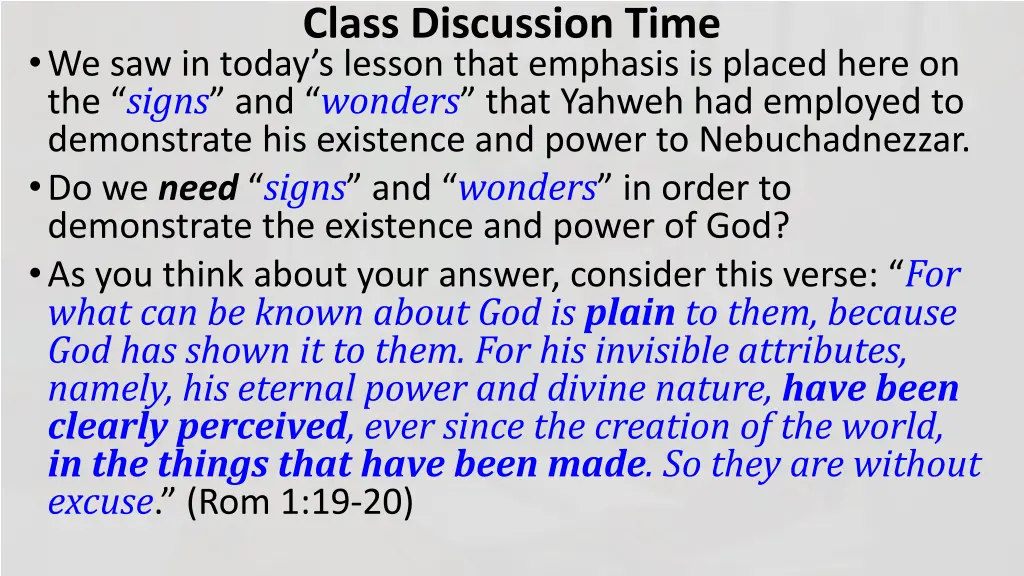 Class Discussion Time

• We saw in today's lesson that emphasis is placed here on the "signs" and "wonders" that Yahweh had employed to demonstrate his existence and power to Nebuchadnezzar.

• Do we need "signs" and "wonders" in order to demonstrate the existence and power of God?

• As you think about your answer, consider this verse: "For what can be known about God is plain to them, because God has shown it to them. For his invisible attributes, namely, his eternal power and divine nature, have been clearly perceived, ever since the creation of the world, in the things that have been made. So they are without excuse." (Rom 1:19-20)